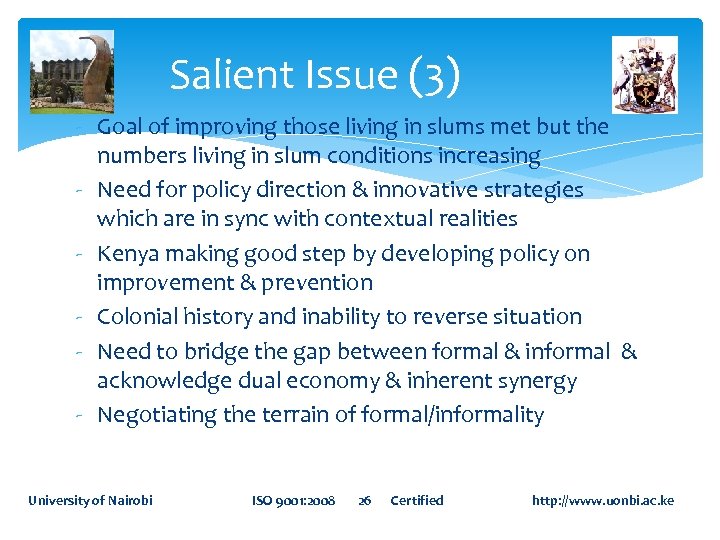 Salient Issue (3)

- Goal of improving those living in slums met but the numbers living in slum conditions increasing
- Need for policy direction & innovative strategies which are in sync with contextual realities
- Kenya making good step by developing policy on improvement & prevention
- Colonial history and inability to reverse situation
- Need to bridge the gap between formal & informal & acknowledge dual economy & inherent synergy
- Negotiating the terrain of formal/informality

University of Nairobi ISO 9001:2008 26 Certified http://www.uonbi.ac.ke